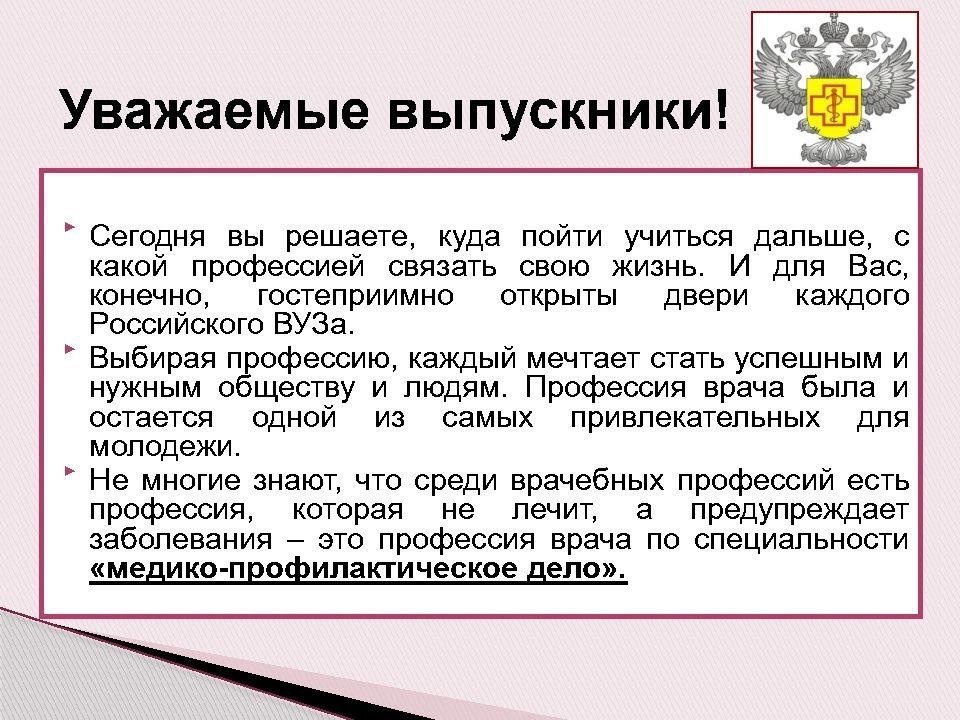 Уважаемые выпускники!

Сегодня вы решаете, куда пойти учиться дальше, с какой профессией связать свою жизнь. И для Вас, конечно, гостеприимно открыты двери каждого Российского ВУЗа.

Выбирая профессию, каждый мечтает стать успешным и нужным обществу и людям. Профессия врача была и остается одной из самых привлекательных для молодежи.

Не многие знают, что среди врачебных профессий есть профессия, которая не лечит, а предупреждает заболевания – это профессия врача по специальности «медико-профилактическое дело».